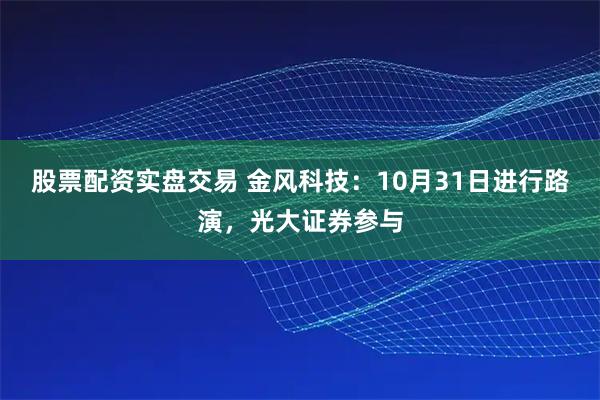 股票配资实盘交易 金风科技：10月31日进行路演，光大证券参与